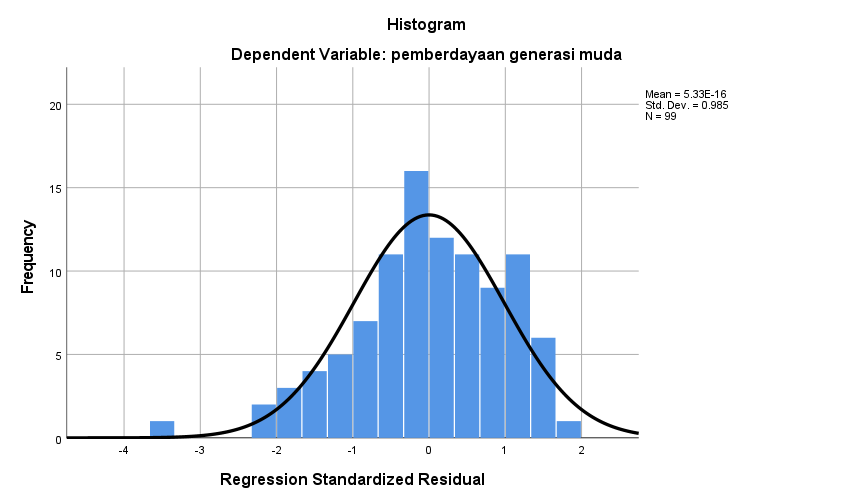 Histogram

Dependent Variable: pemberdayaan generasi muda

Mean = 5.33E-16
Std. Dev. = 0.985
N = 99

Frequency

20

15

10

5

0

-4
-3
-2
-1
0
1
2

Regression Standardized Residual